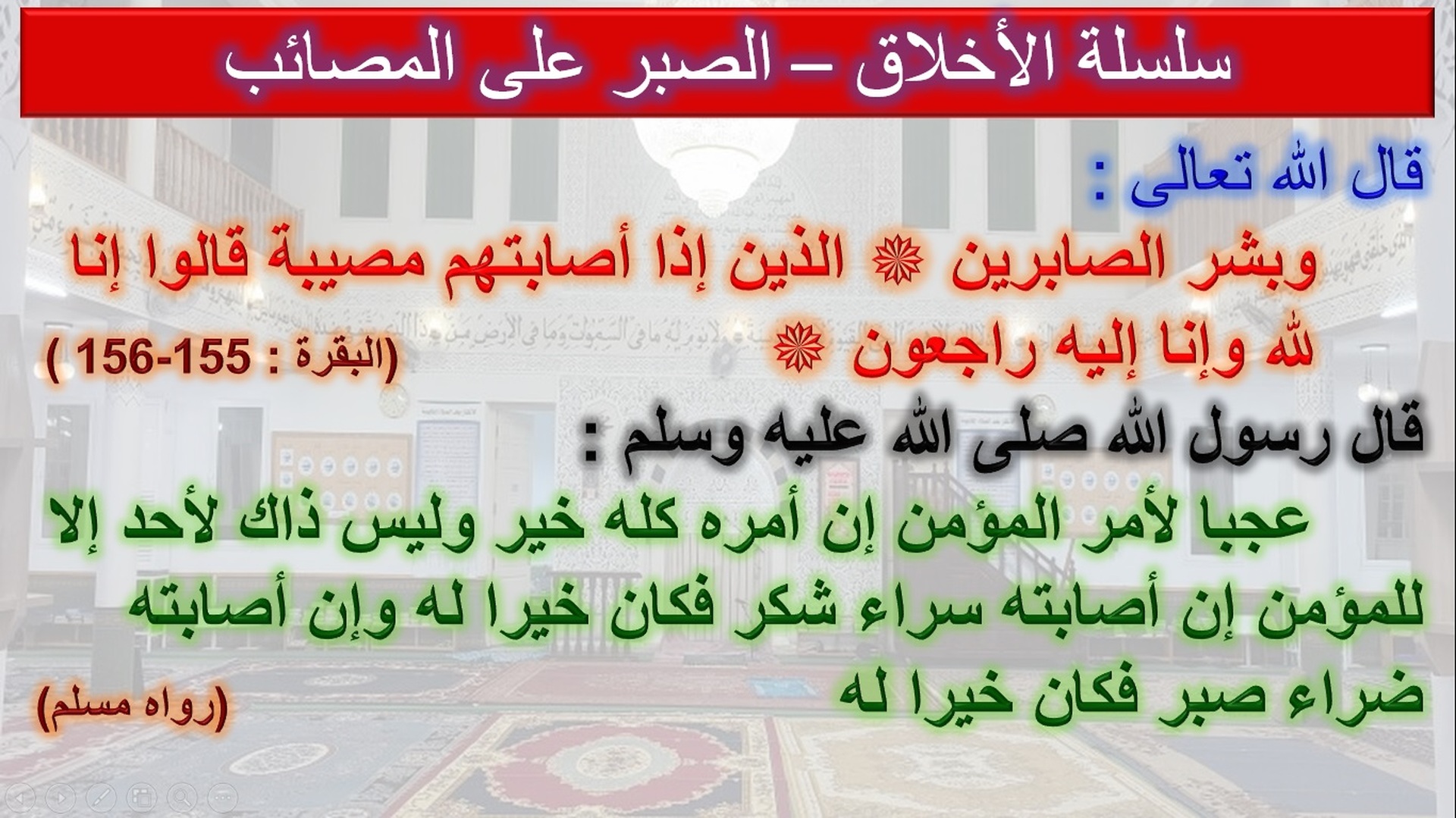 سلسلة الأخلاق – الصبر على المصائب

قال الله تعالى :

وبشر الصابرين ۞ الذين إذا أصابتهم مصيبة قالوا إنا لله وإنا إليه راجعون ۞

(البقرة : 155-156 )

قال رسول الله صلى الله عليه وسلم :

عجبا لأمر المؤمن إن أمره كله خير وليس ذاك لأحد إلا للمؤمن إن أصابته سراء شكر فكان خيرا له وإن أصابته ضراء صبر فكان خيرا له

(رواه مسلم)